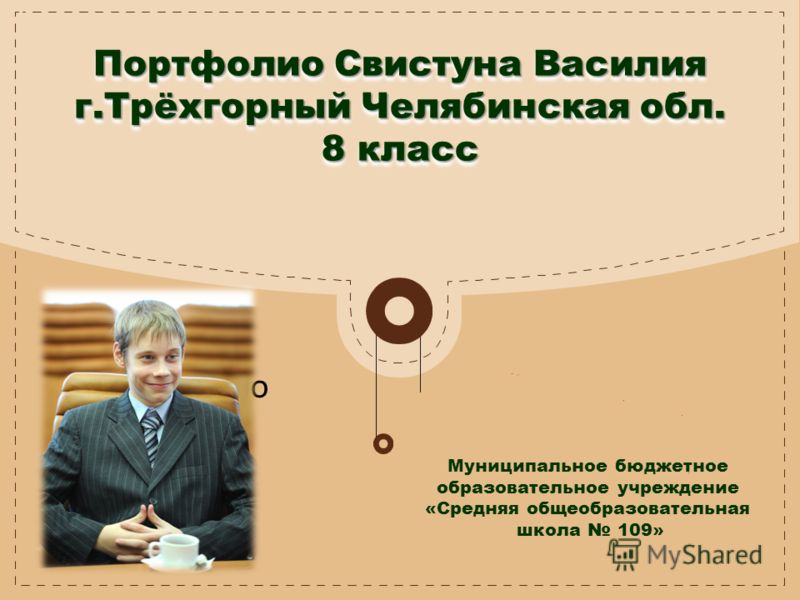 Портфолио Свистуна Василия г.Трёхгорный Челябинская обл. 8 класс

о

Муниципальное бюджетное образовательное учреждение «Средняя общеобразовательная школа № 109»

MyShared